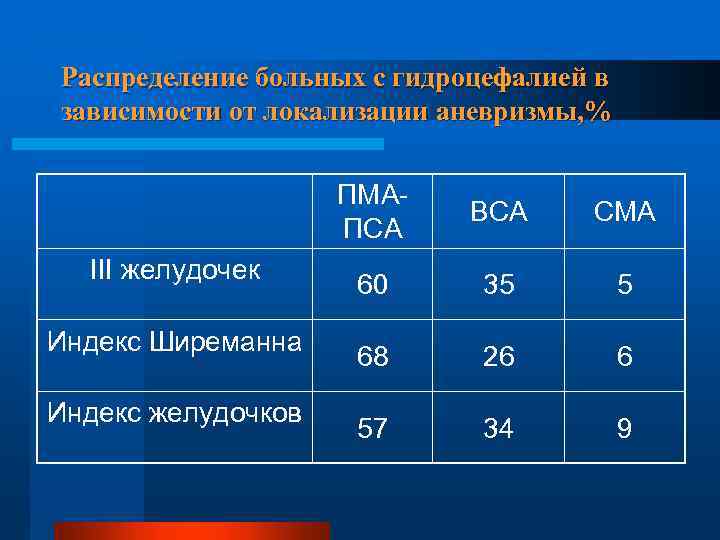 Распределение больных с гидроцефалией в зависимости от локализации аневризмы,%

| | ПМА-ПСА | ВСА | СМА |
|---|---|---|---|
| III желудочек | 60 | 35 | 5 |
| Индекс Ширеманна | 68 | 26 | 6 |
| Индекс желудочков | 57 | 34 | 9 |